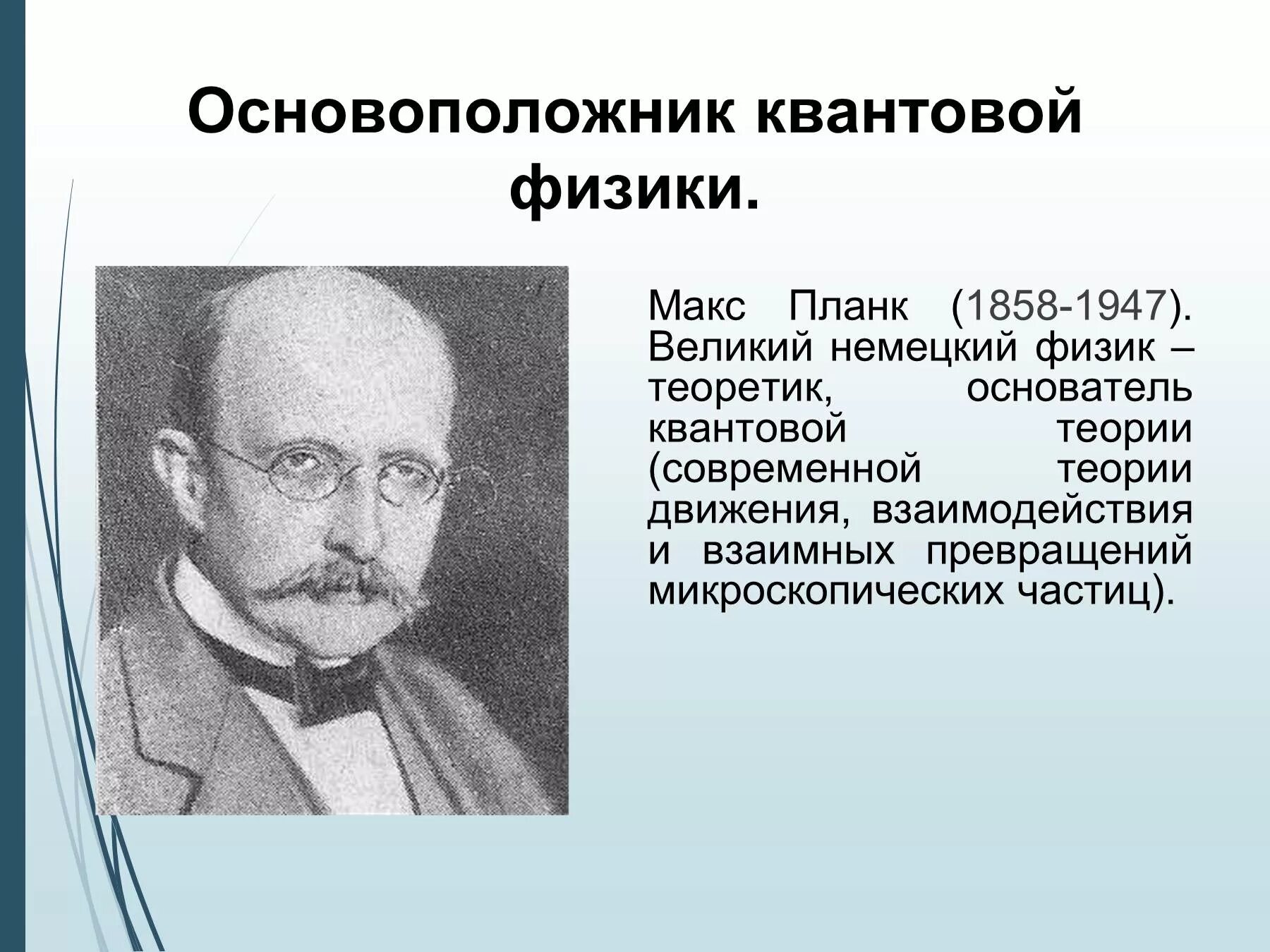 Основоположник квантовой физики.

Макс Планк (1858-1947). Великий немецкий физик – теоретик, основатель квантовой теории (современной теории движения, взаимодействия и взаимных превращений микроскопических частиц).